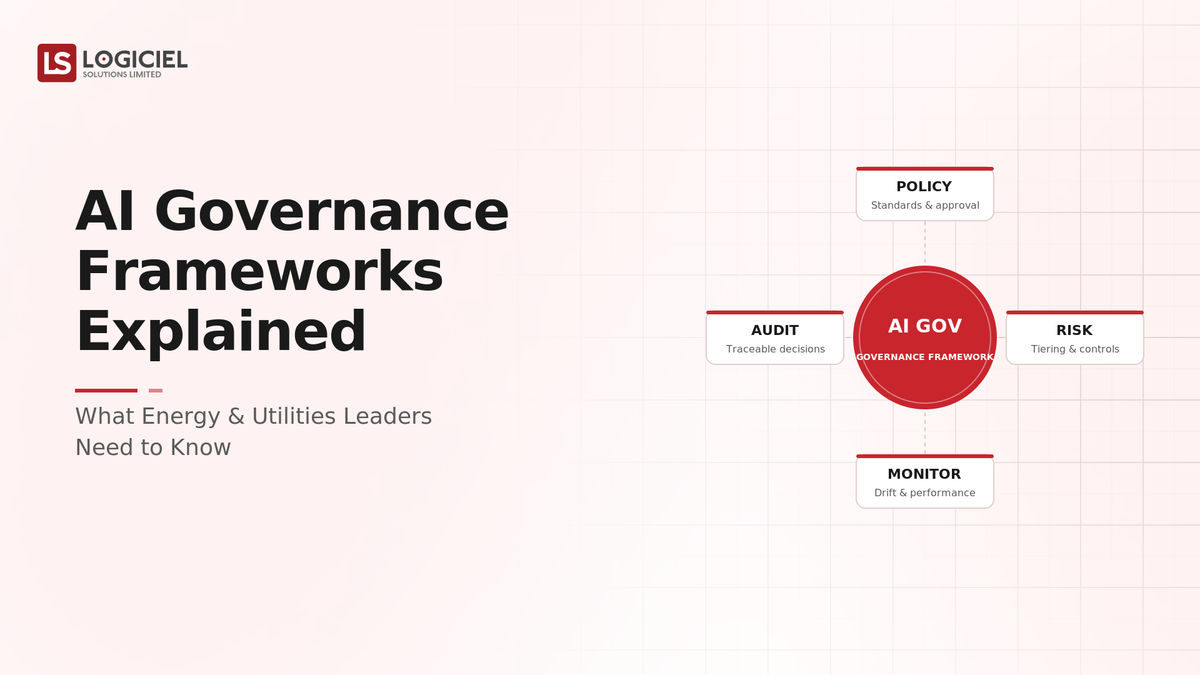 LS LOGICIEL
SOLUTIONS LIMITED

AI Governance Frameworks Explained

What Energy & Utilities Leaders Need to Know

POLICY
Standards & approval

AUDIT
Traceable decisions

AI GOV
GOVERNANCE FRAMEWORK

RISK
Tiering & controls

MONITOR
Drift & performance